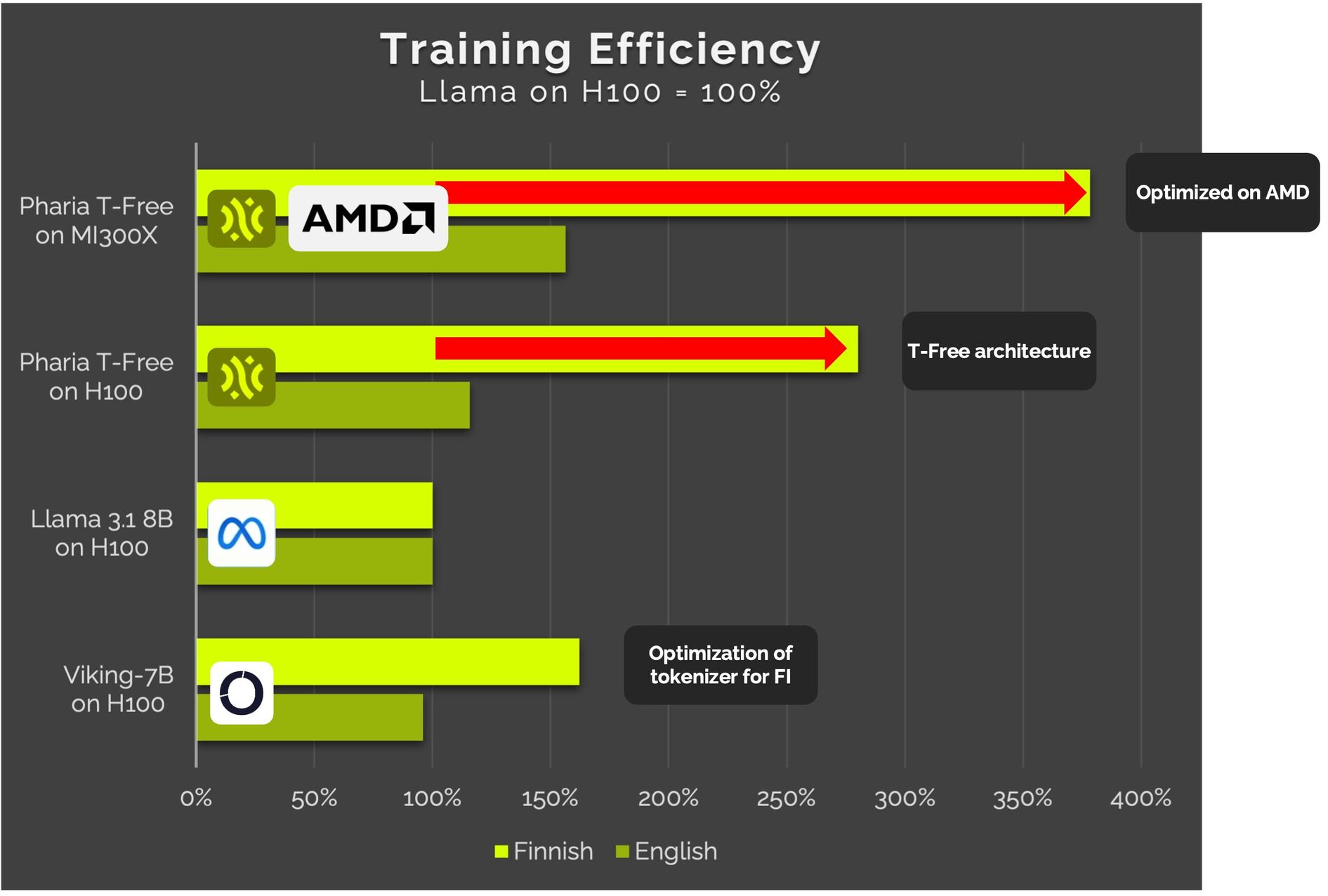 Training Efficiency
Llama on H100 = 100%

Pharia T-Free on MI300X

AMD

Optimized on AMD

Pharia T-Free on H100

T-Free architecture

Llama 3.1 8B on H100

Viking-7B on H100

Optimization of tokenizer for FI

0%
50%
100%
150%
200%
250%
300%
350%
400%

Finnish English